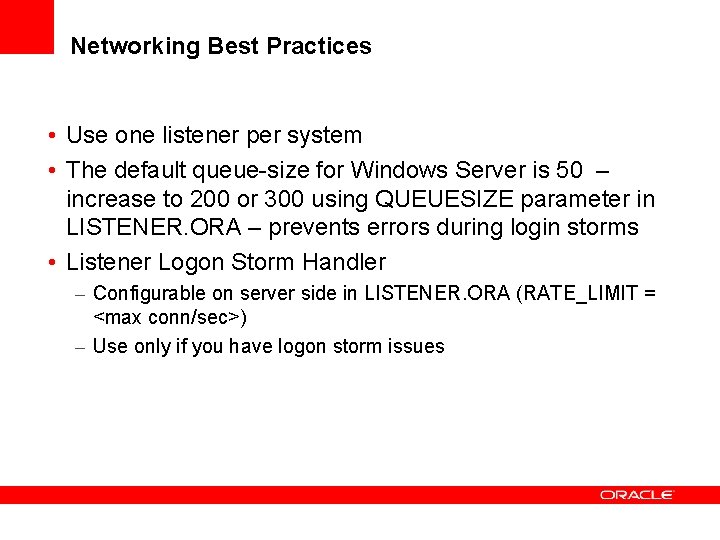 Networking Best Practices

• Use one listener per system
• The default queue-size for Windows Server is 50 – increase to 200 or 300 using QUEUESIZE parameter in LISTENER.ORA – prevents errors during login storms
• Listener Logon Storm Handler
– Configurable on server side in LISTENER.ORA (RATE_LIMIT = <max conn/sec>)
– Use only if you have logon storm issues

ORACLE